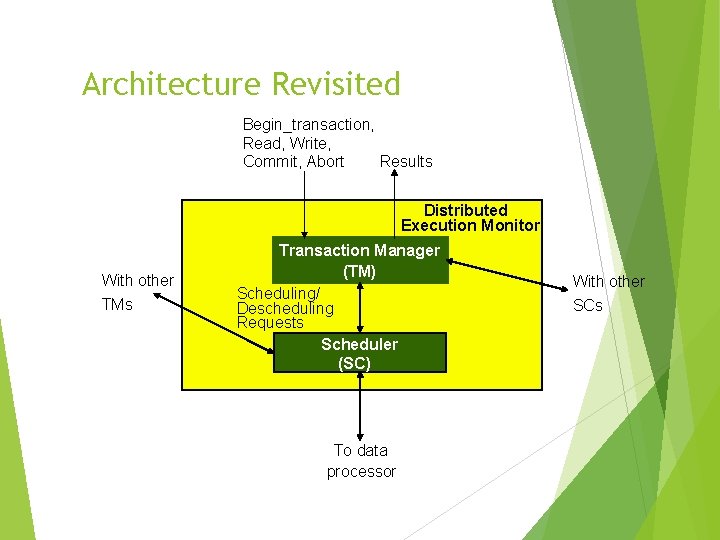 Architecture Revisited

Begin_transaction, Read, Write, Commit, Abort

Results

Distributed Execution Monitor

Transaction Manager (TM)

With other TMs

Scheduling/ Descheduling Requests

With other SCs

Scheduler (SC)

To data processor